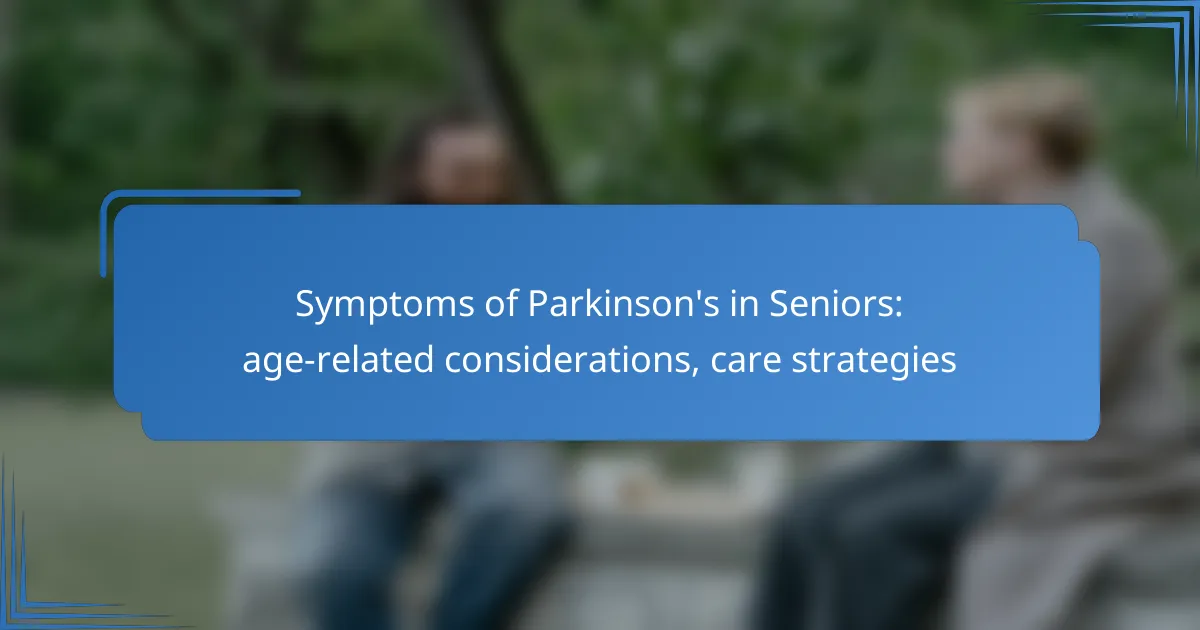 Symptoms of Parkinson's in Seniors: age-related considerations, care strategies